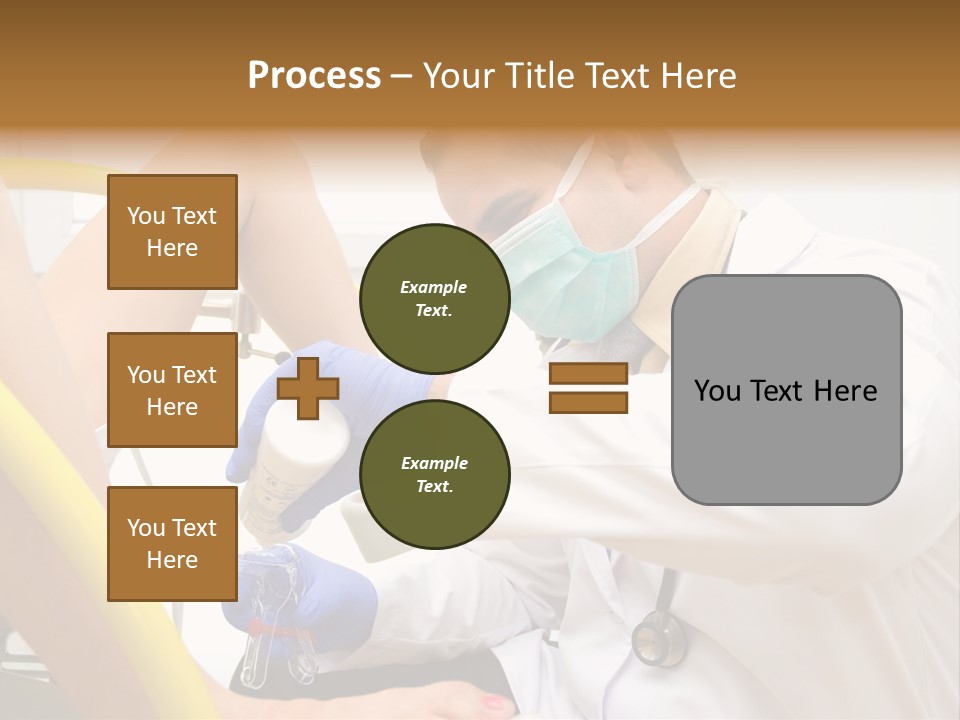 Process – Your Title Text Here

You Text Here

You Text Here

You Text Here

Example Text.

Example Text.

You Text Here